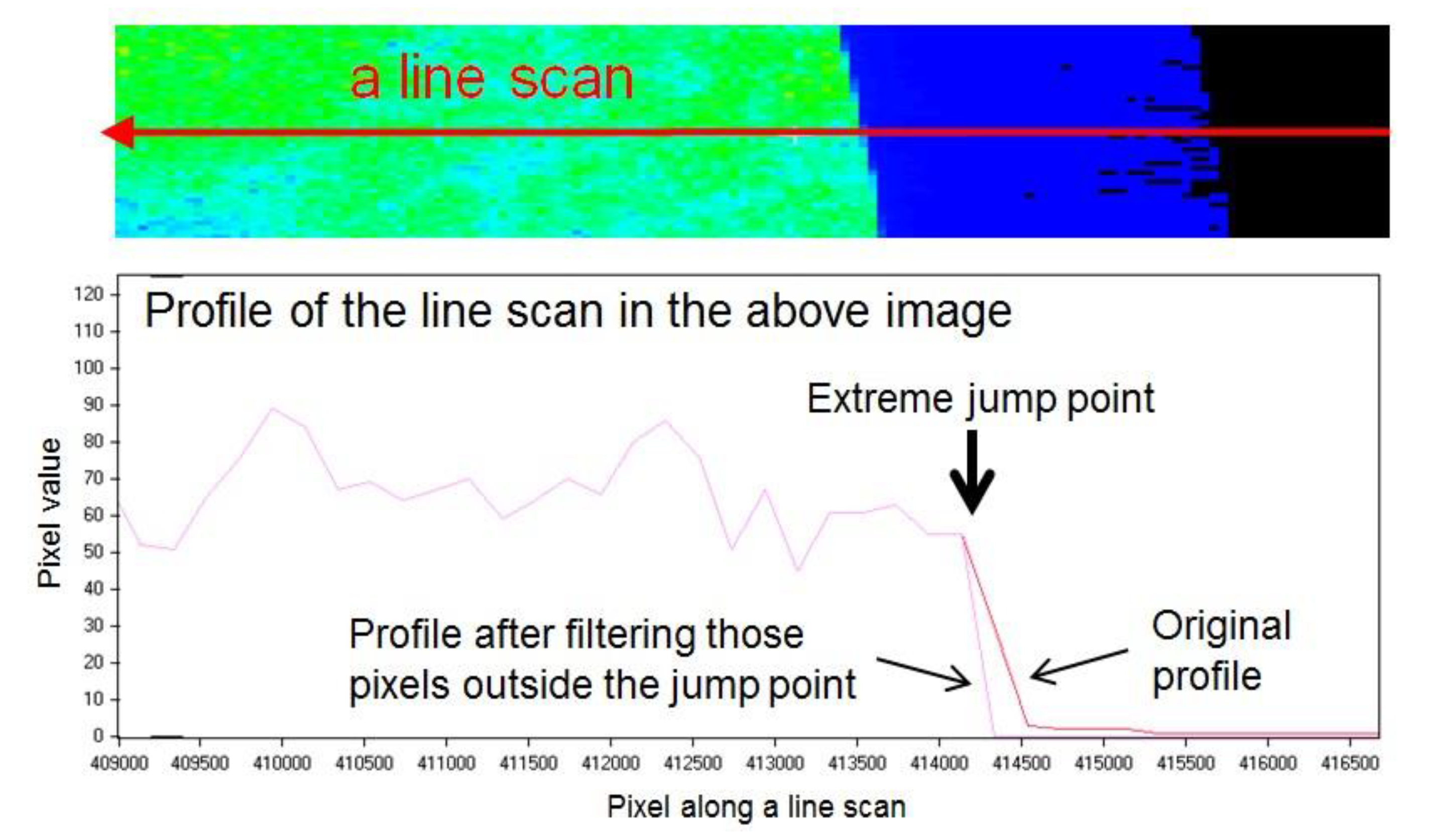 a line scan

Profile of the line scan in the above image

Extreme jump point

Profile after filtering those pixels outside the jump point

Original profile

Pixel value

120
110
100
90
80
70
60
50
40
30
20
10
0

409000 409500 410000 410500 411000 411500 412000 412500 413000 413500 414000 414500 415000 415500 416000 416500

Pixel along a line scan